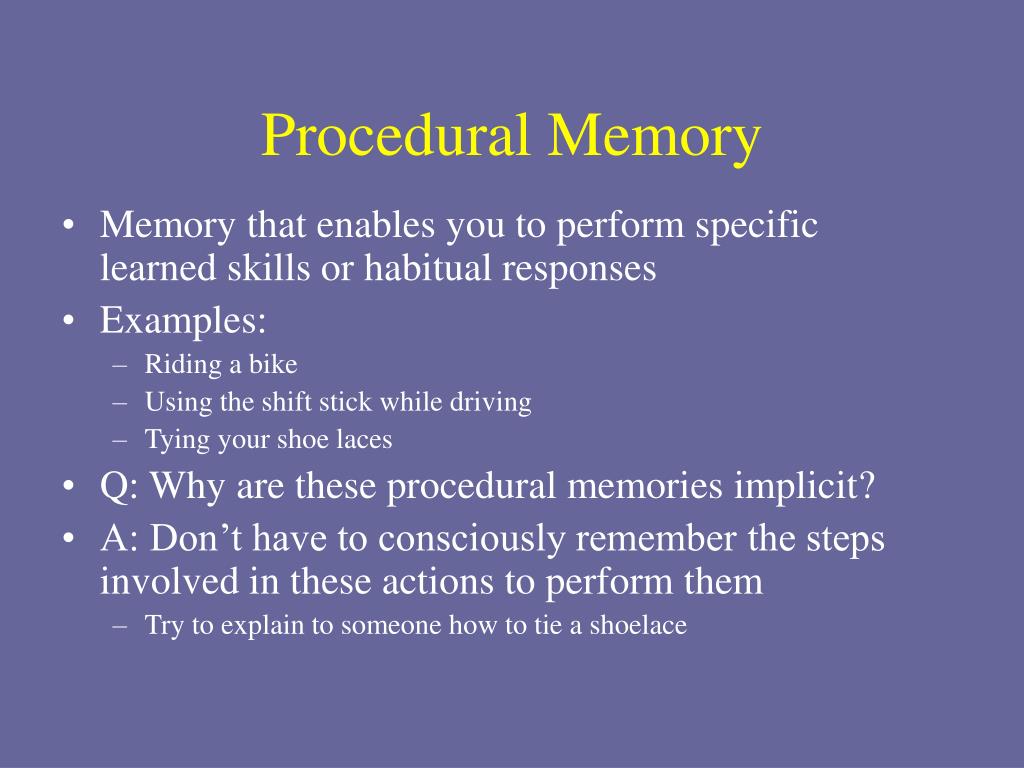 Procedural Memory

• Memory that enables you to perform specific learned skills or habitual responses
• Examples:
– Riding a bike
– Using the shift stick while driving
– Tying your shoe laces
• Q: Why are these procedural memories implicit?
• A: Don’t have to consciously remember the steps involved in these actions to perform them
– Try to explain to someone how to tie a shoelace